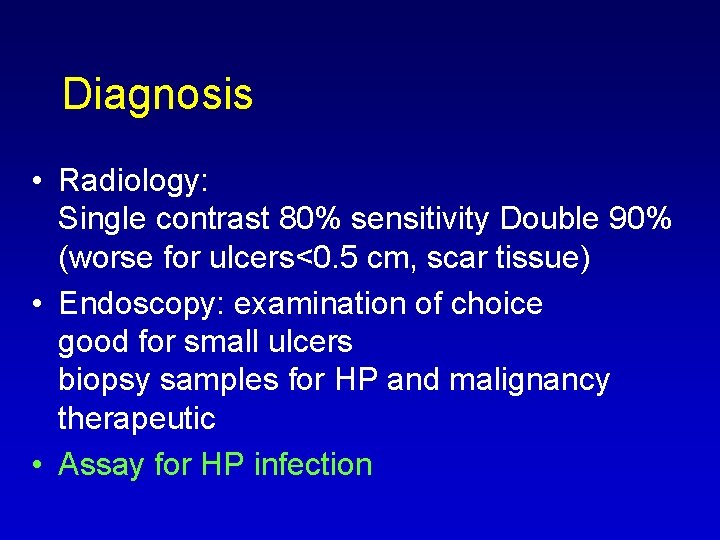 Diagnosis

• Radiology:
Single contrast 80% sensitivity Double 90%
(worse for ulcers<0.5 cm, scar tissue)

• Endoscopy: examination of choice
good for small ulcers
biopsy samples for HP and malignancy
therapeutic

• Assay for HP infection